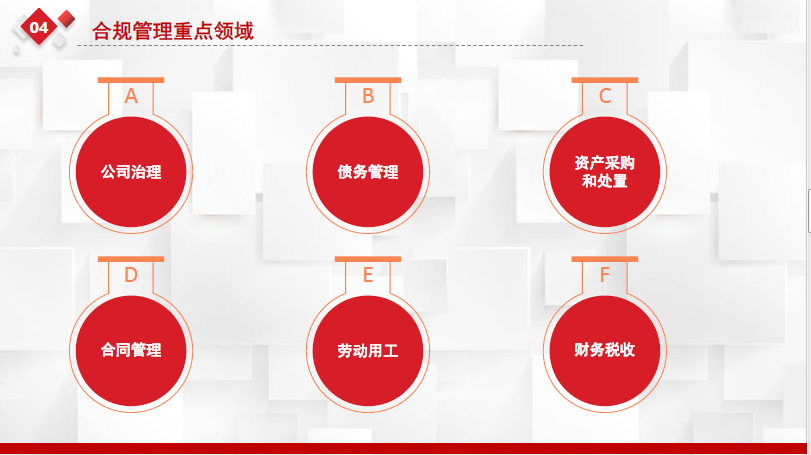 04

合规管理重点领域

A
公司治理

B
债务管理

C
资产采购和处置

D
合同管理

E
劳动用工

F
财务税收